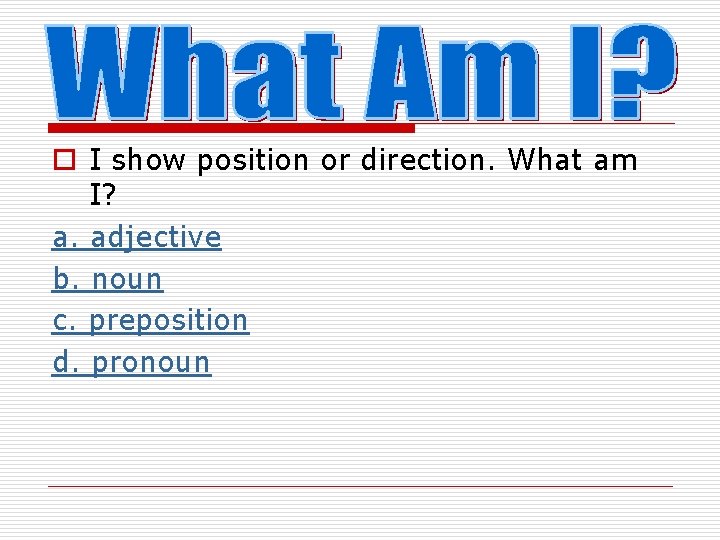 What Am I?

I show position or direction. What am I?

a. adjective

b. noun

c. preposition

d. pronoun